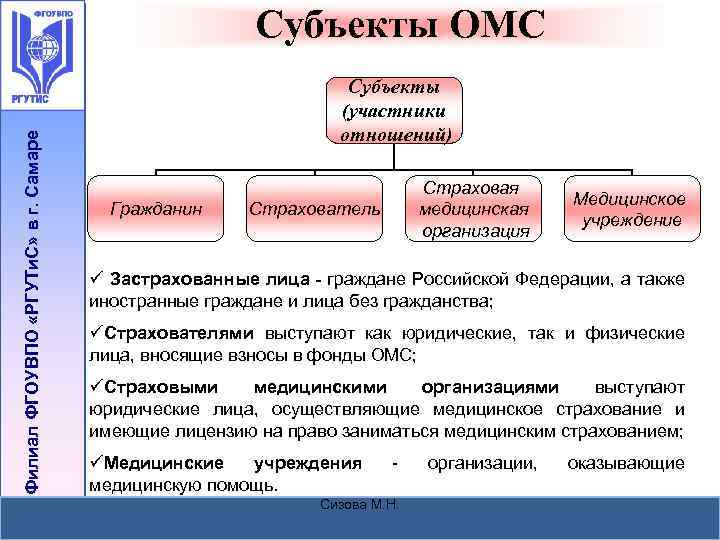 ФГОУВПО
РГУТИС

Филиал ФГОУВПО «РГУТиС» в г. Самаре

Субъекты ОМС

Субъекты (участники отношений)

Гражданин

Страхователь

Страховая медицинская организация

Медицинское учреждение

✓ Застрахованные лица - граждане Российской Федерации, а также иностранные граждане и лица без гражданства;

✓Страхователями выступают как юридические, так и физические лица, вносящие взносы в фонды ОМС;

✓Страховыми медицинскими организациями выступают юридические лица, осуществляющие медицинское страхование и имеющие лицензию на право заниматься медицинским страхованием;

✓Медицинские учреждения - организации, оказывающие медицинскую помощь.

Сизова М.Н.